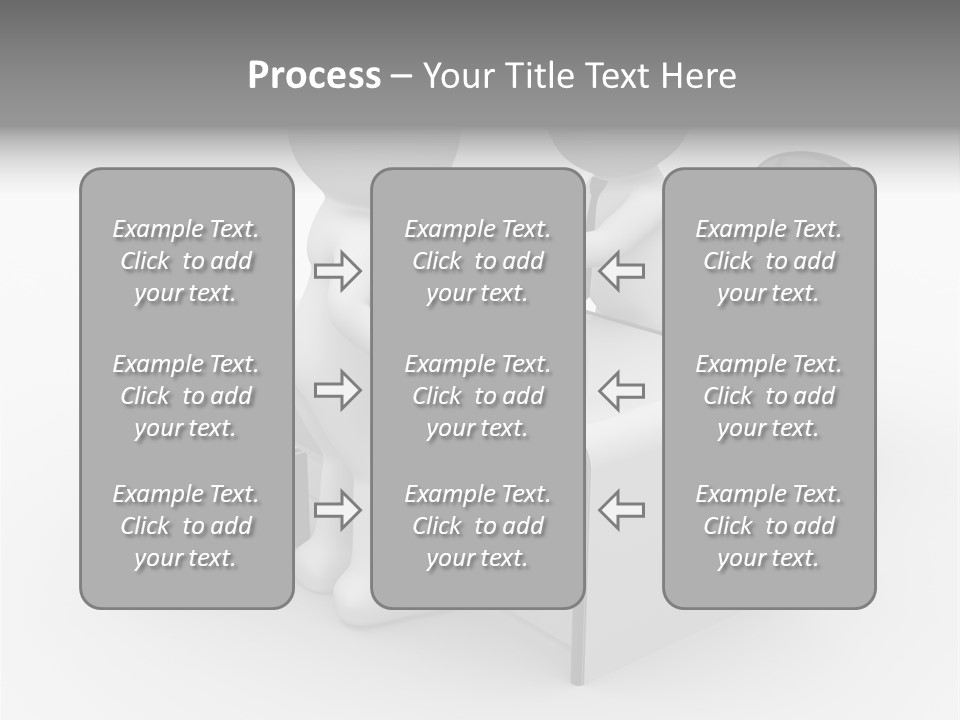 Process – Your Title Text Here

Example Text. Click to add your text.

Example Text. Click to add your text.

Example Text. Click to add your text.

Example Text. Click to add your text.

Example Text. Click to add your text.

Example Text. Click to add your text.

Example Text. Click to add your text.

Example Text. Click to add your text.

Example Text. Click to add your text.